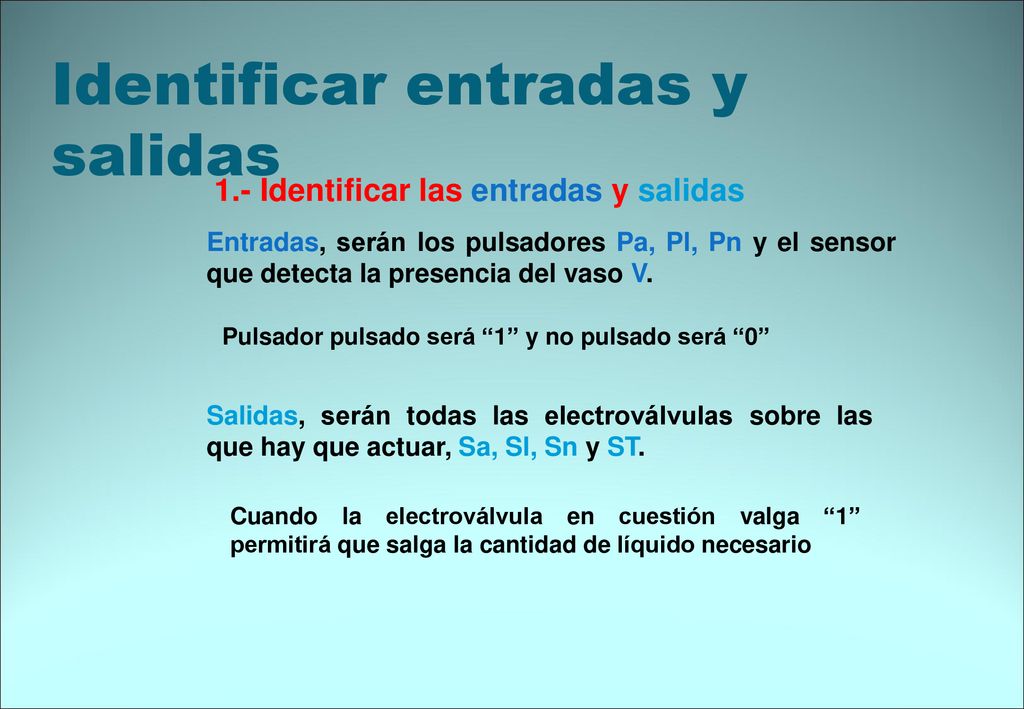 Identificar entradas y salidas

1.- Identificar las entradas y salidas

Entradas, serán los pulsadores Pa, Pl, Pn y el sensor que detecta la presencia del vaso V.

Pulsador pulsado será “1” y no pulsado será “0”

Salidas, serán todas las electroválvulas sobre las que hay que actuar, Sa, Sl, Sn y ST.

Cuando la electroválvula en cuestión valga “1” permitirá que salga la cantidad de líquido necesario